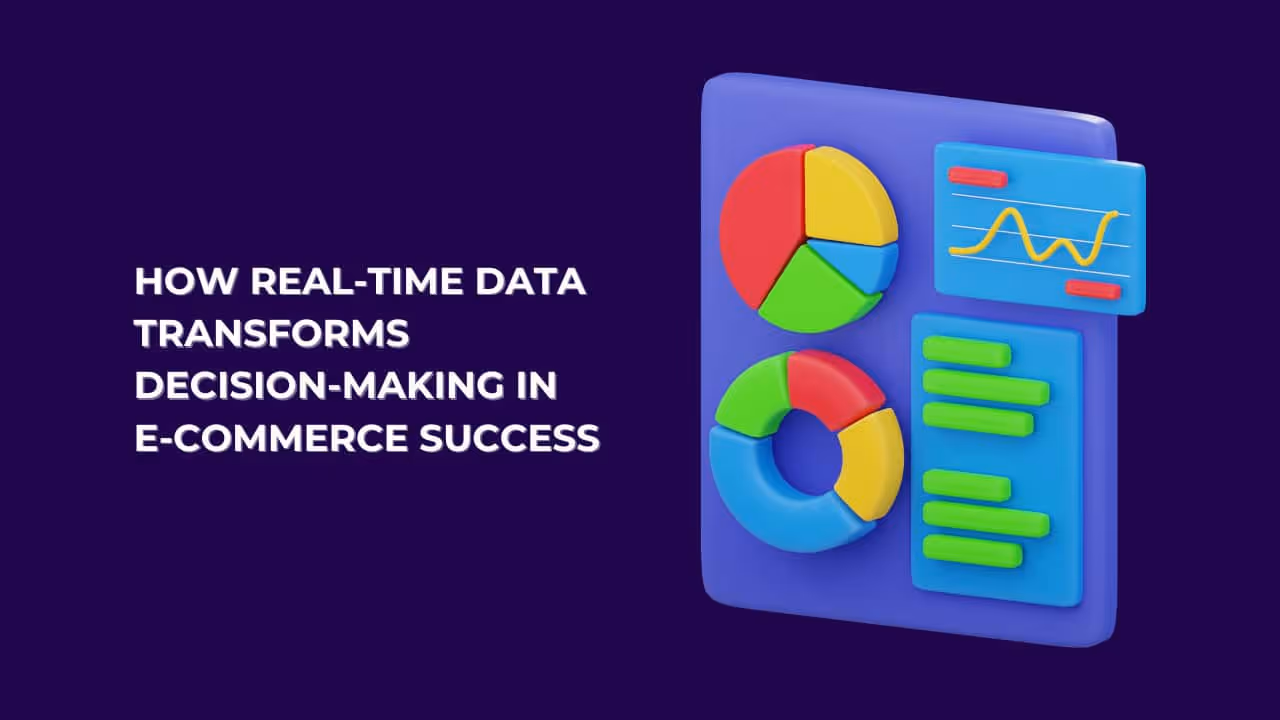 HOW REAL-TIME DATA TRANSFORMS DECISION-MAKING IN E-COMMERCE SUCCESS